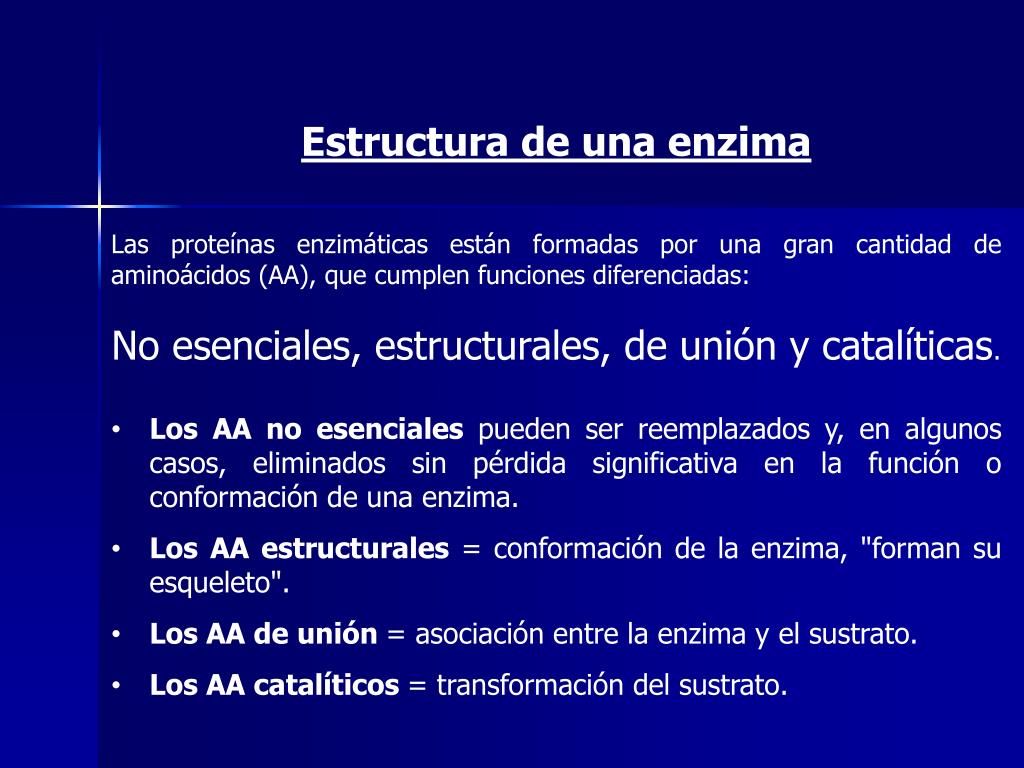 Estructura de una enzima

Las proteínas enzimáticas están formadas por una gran cantidad de aminoácidos (AA), que cumplen funciones diferenciadas:

No esenciales, estructurales, de unión y catalíticas.

• Los AA no esenciales pueden ser reemplazados y, en algunos casos, eliminados sin pérdida significativa en la función o conformación de una enzima.

• Los AA estructurales = conformación de la enzima, "forman su esqueleto".

• Los AA de unión = asociación entre la enzima y el sustrato.

• Los AA catalíticos = transformación del sustrato.